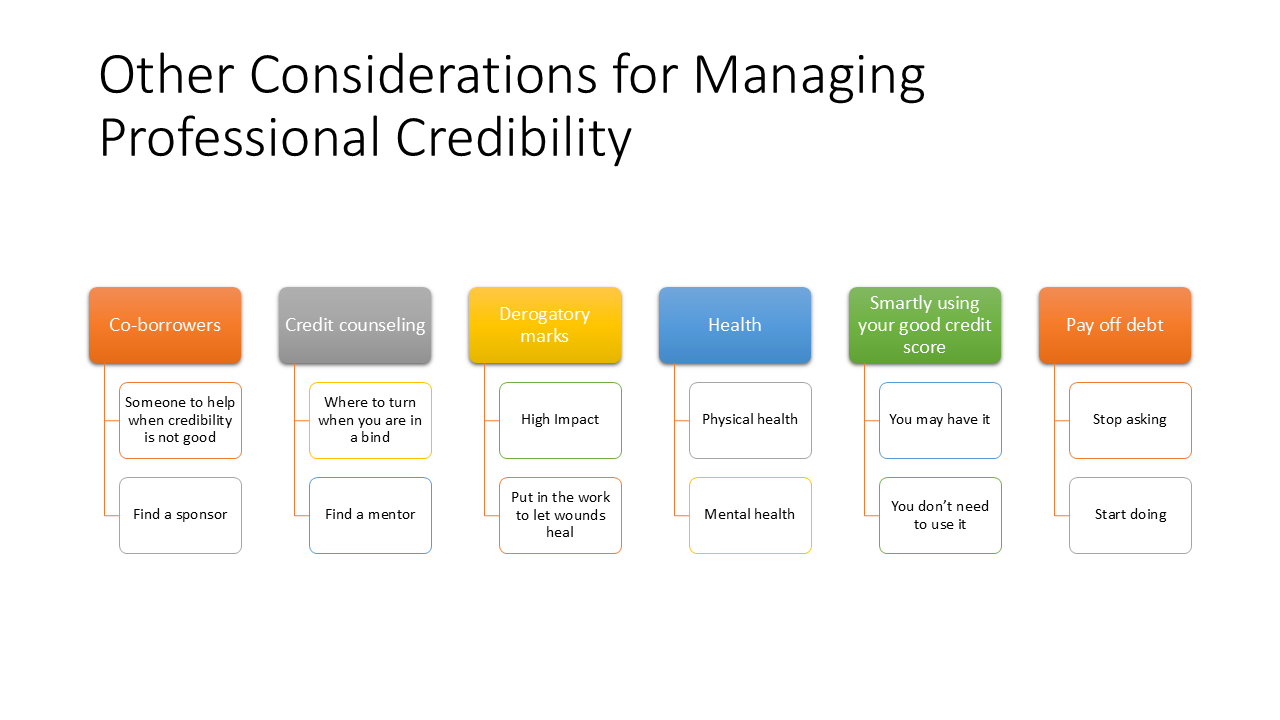 Other Considerations for Managing Professional Credibility

Co-borrowers

Someone to help when credibility is not good

Find a sponsor

Credit counseling

Where to turn when you are in a bind

Find a mentor

Derogatory marks

High Impact

Put in the work to let wounds heal

Health

Physical health

Mental health

Smartly using your good credit score

You may have it

You don't need to use it

Pay off debt

Stop asking

Start doing